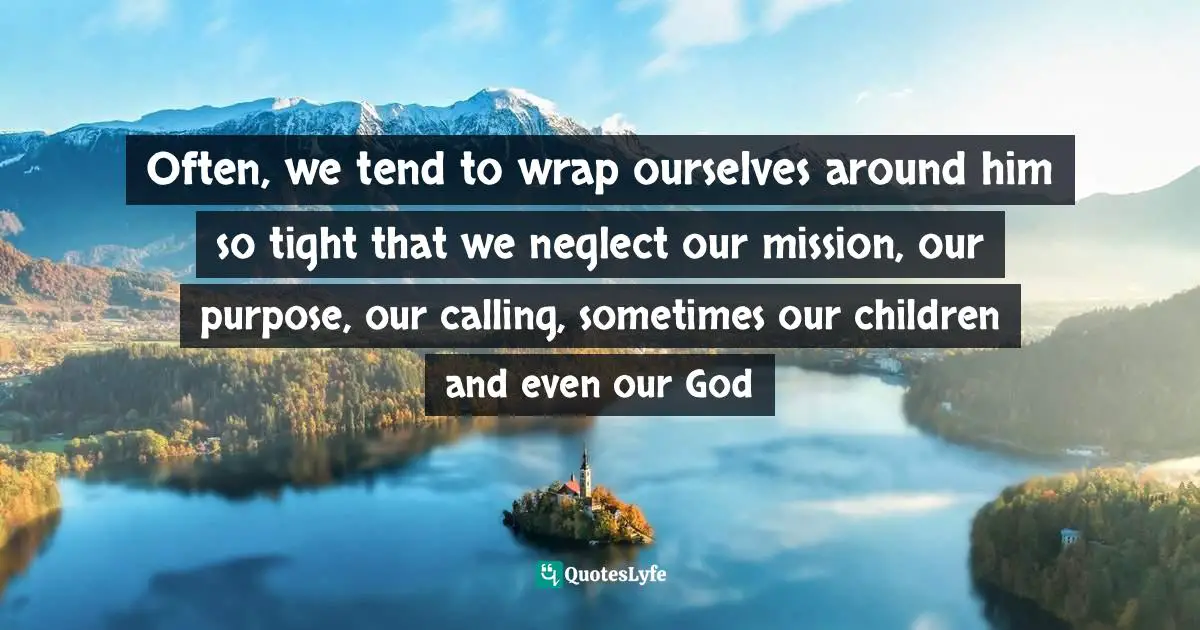 Often, we tend to wrap ourselves around him so tight that we neglect our mission, our purpose, our calling, sometimes our children and even our God

QuotesLyfe